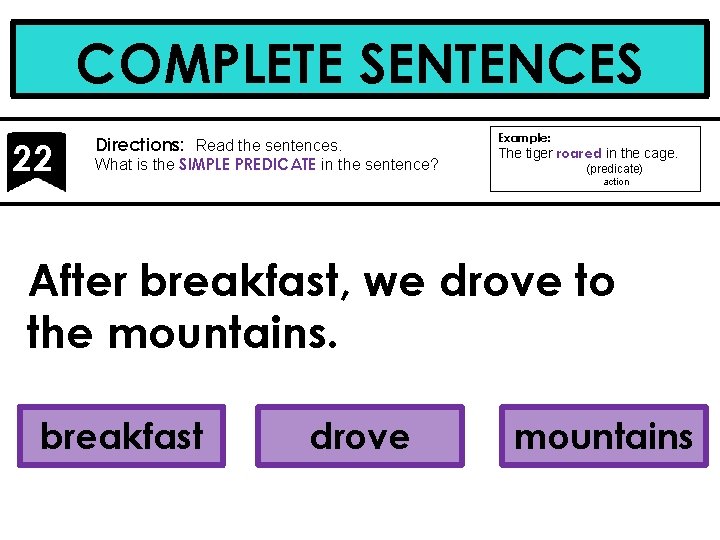 COMPLETE SENTENCES

22

Directions: Read the sentences.
What is the SIMPLE PREDICATE in the sentence?

Example:
The tiger roared in the cage.
(predicate)
action

After breakfast, we drove to the mountains.

breakfast

drove

mountains